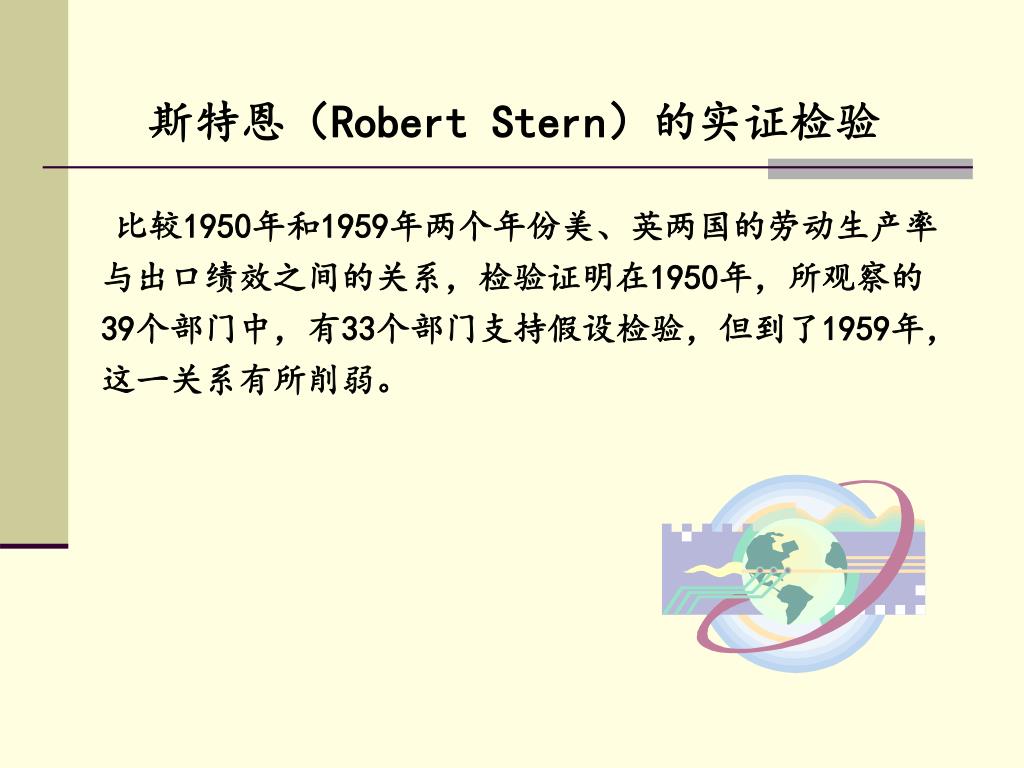 斯特恩（Robert Stern）的实证检验

比较1950年和1959年两个年份美、英两国的劳动生产率与出口绩效之间的关系，检验证明在1950年，所观察的39个部门中，有33个部门支持假设检验，但到了1959年，这一关系有所削弱。